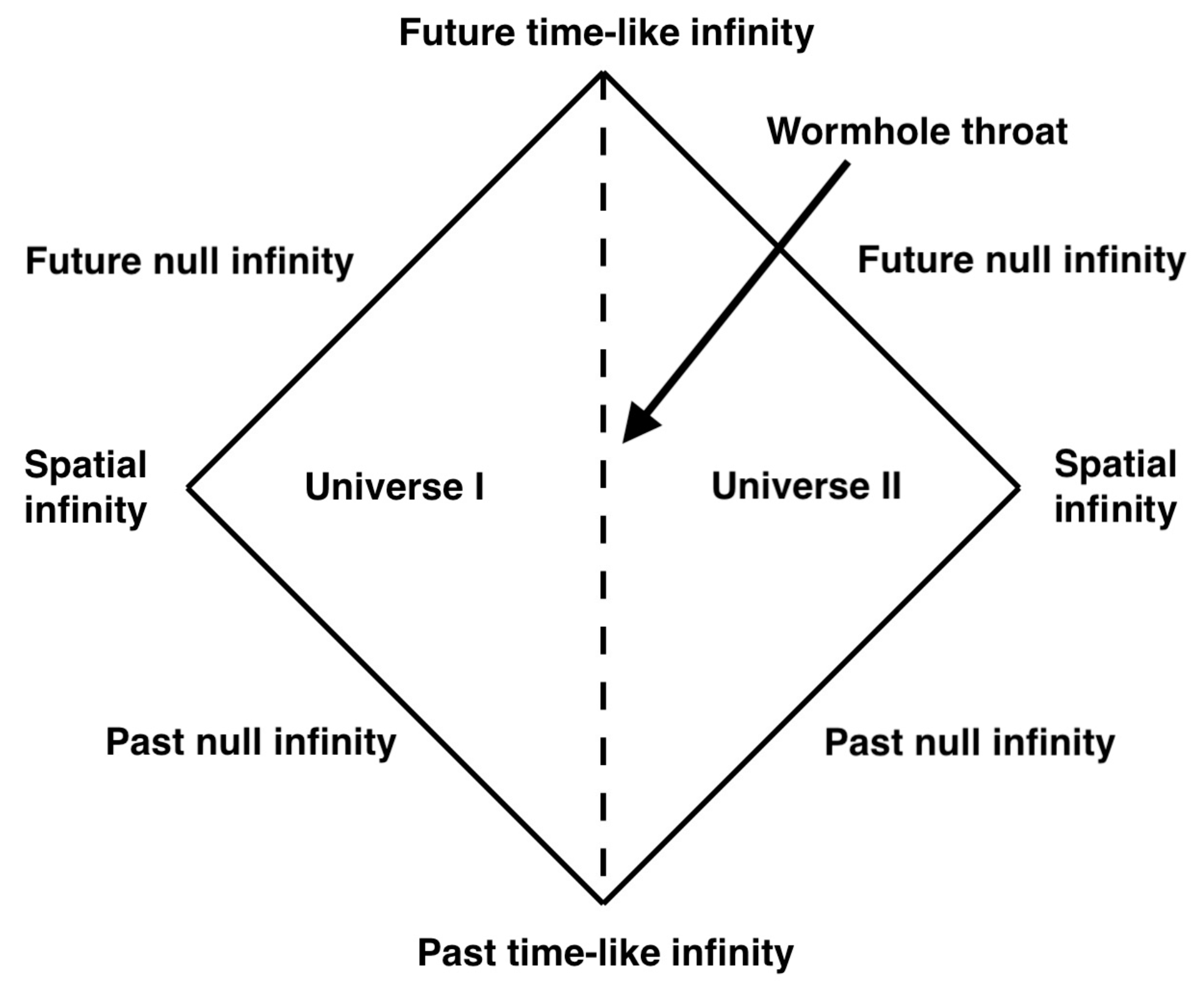 Future time-like infinity

Wormhole throat

Future null infinity

Future null infinity

Spatial infinity

Universe I

Universe II

Spatial infinity

Past null infinity

Past null infinity

Past time-like infinity